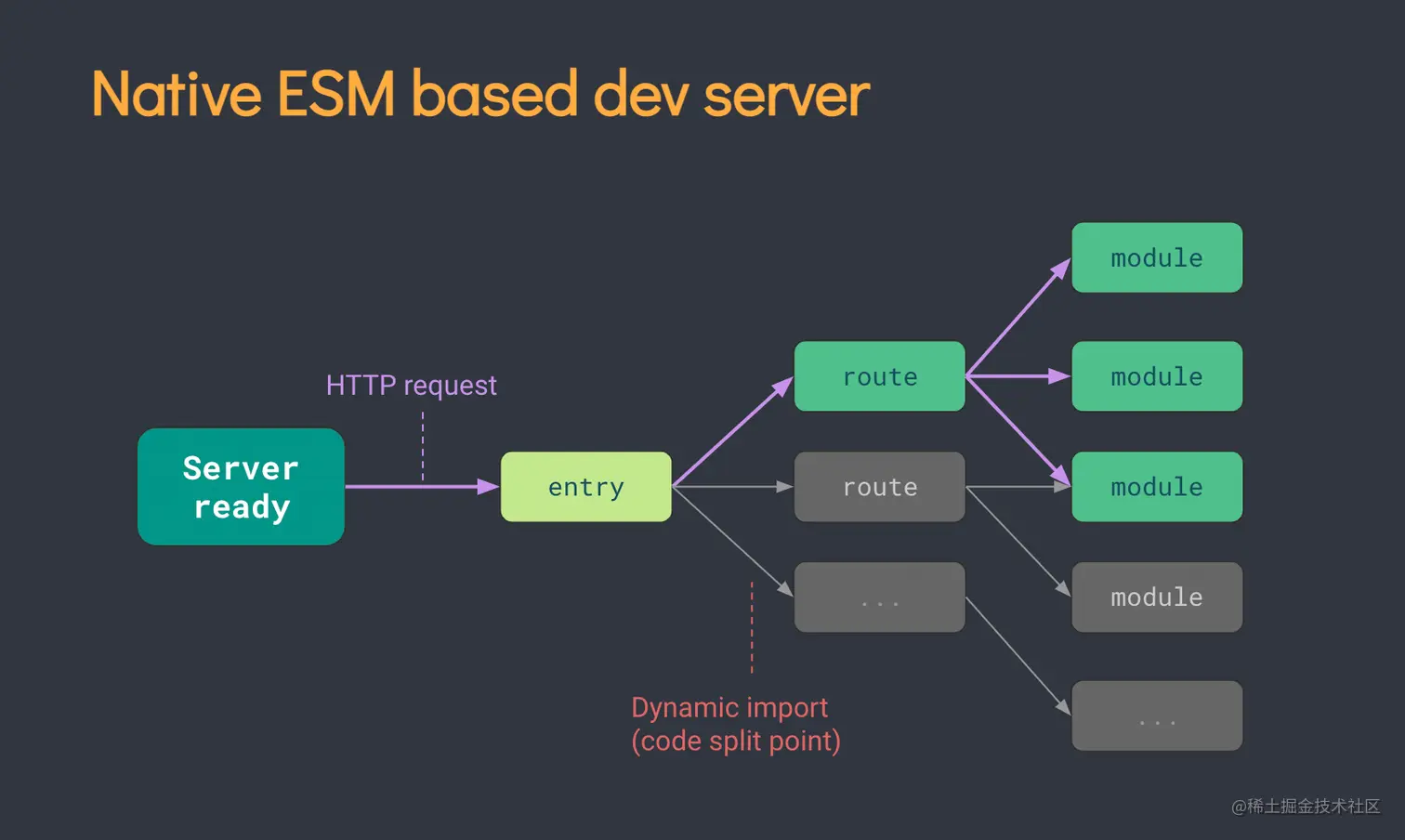 Native ESM based dev server

HTTP request

Server ready

entry

route

route

...

module

module

module

module

...

Dynamic import (code split point)

@稀土掘金技术社区